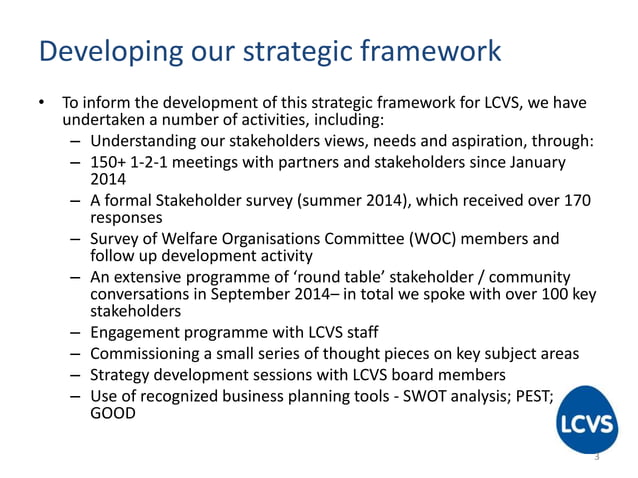 Developing our strategic framework

• To inform the development of this strategic framework for LCVS, we have undertaken a number of activities, including:
– Understanding our stakeholders views, needs and aspiration, through:
– 150+ 1-2-1 meetings with partners and stakeholders since January 2014
– A formal Stakeholder survey (summer 2014), which received over 170 responses
– Survey of Welfare Organisations Committee (WOC) members and follow up development activity
– An extensive programme of 'round table' stakeholder / community conversations in September 2014– in total we spoke with over 100 key stakeholders
– Engagement programme with LCVS staff
– Commissioning a small series of thought pieces on key subject areas
– Strategy development sessions with LCVS board members
– Use of recognized business planning tools - SWOT analysis; PEST; GOOD

LCVS

3